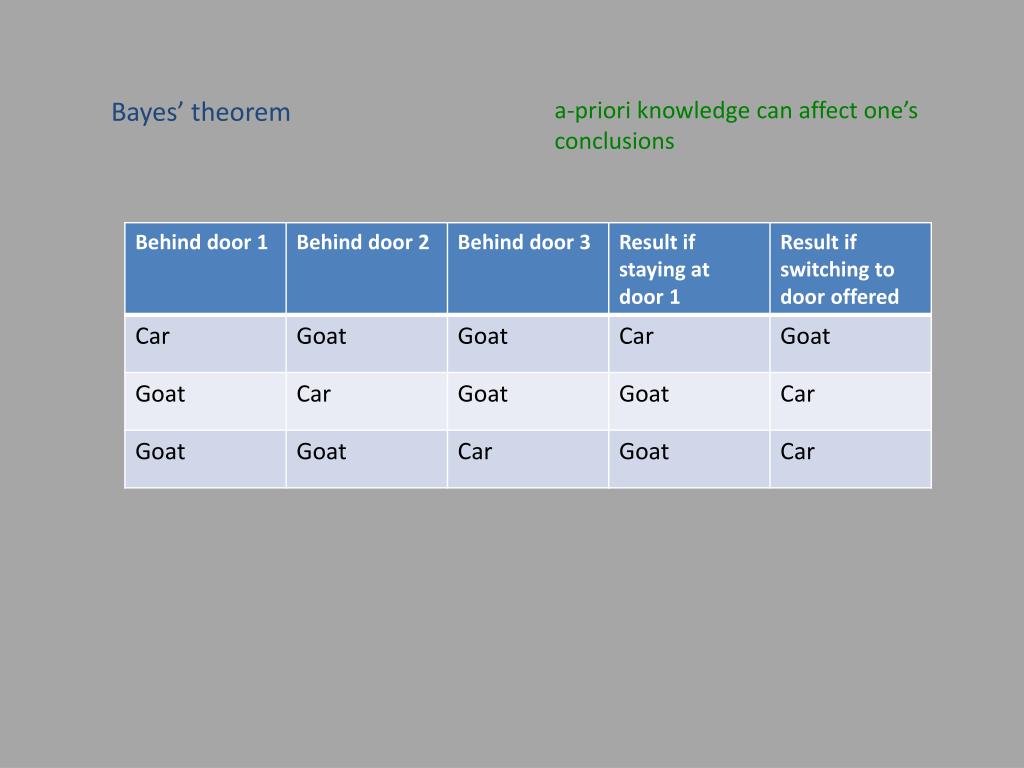 Bayes’ theorem

a-priori knowledge can affect one’s conclusions

| Behind door 1 | Behind door 2 | Behind door 3 | Result if staying at door 1 | Result if switching to door offered |
|---|---|---|---|---|
| Car | Goat | Goat | Car | Goat |
| Goat | Car | Goat | Goat | Car |
| Goat | Goat | Car | Goat | Car |